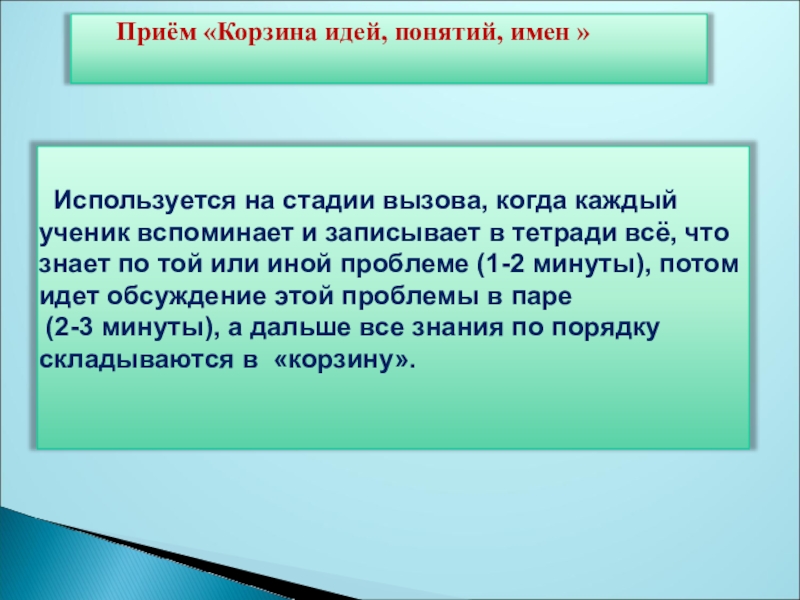 Приём «Корзина идей, понятий, имен »

Используется на стадии вызова, когда каждый ученик вспоминает и записывает в тетради всё, что знает по той или иной проблеме (1-2 минуты), потом идет обсуждение этой проблемы в паре (2-3 минуты), а дальше все знания по порядку складываются в «корзину».